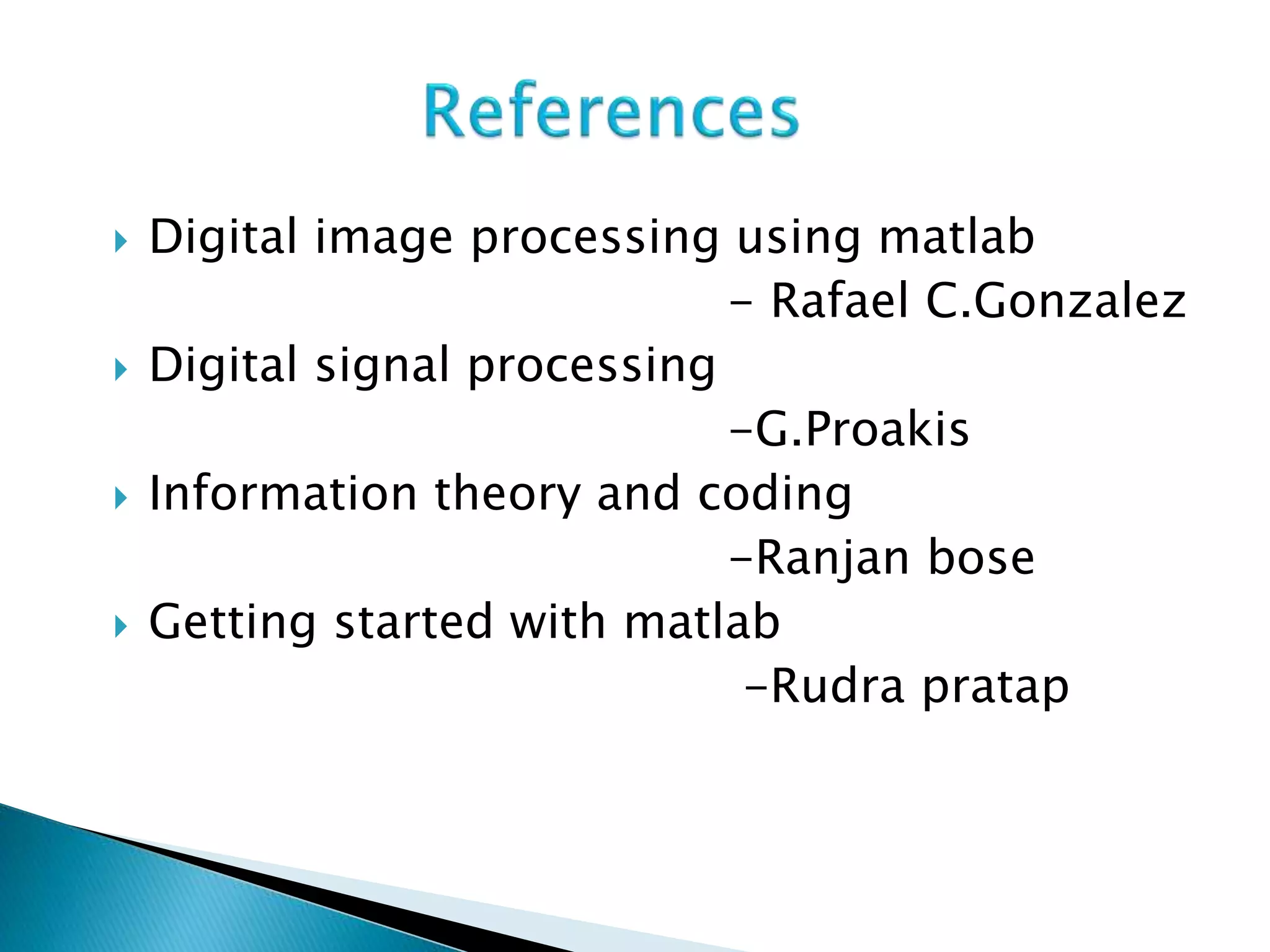 References

Digital image processing using matlab
- Rafael C.Gonzalez

Digital signal processing
-G.Proakis

Information theory and coding
-Ranjan bose

Getting started with matlab
-Rudra pratap